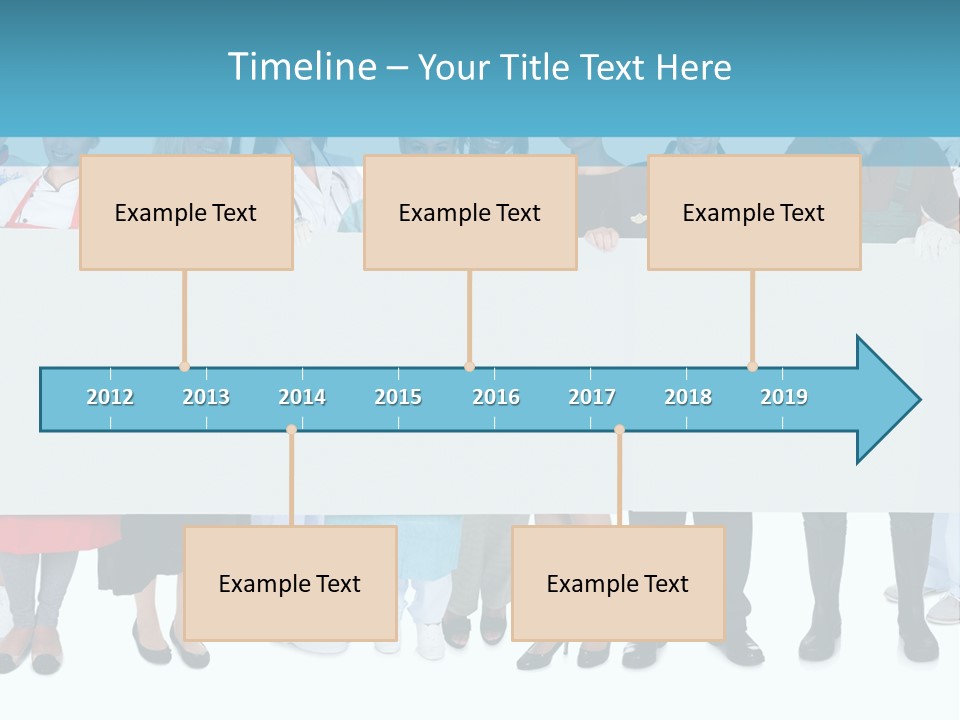 Timeline – Your Title Text Here

Example Text

Example Text

Example Text

2012 2013 2014 2015 2016 2017 2018 2019

Example Text

Example Text